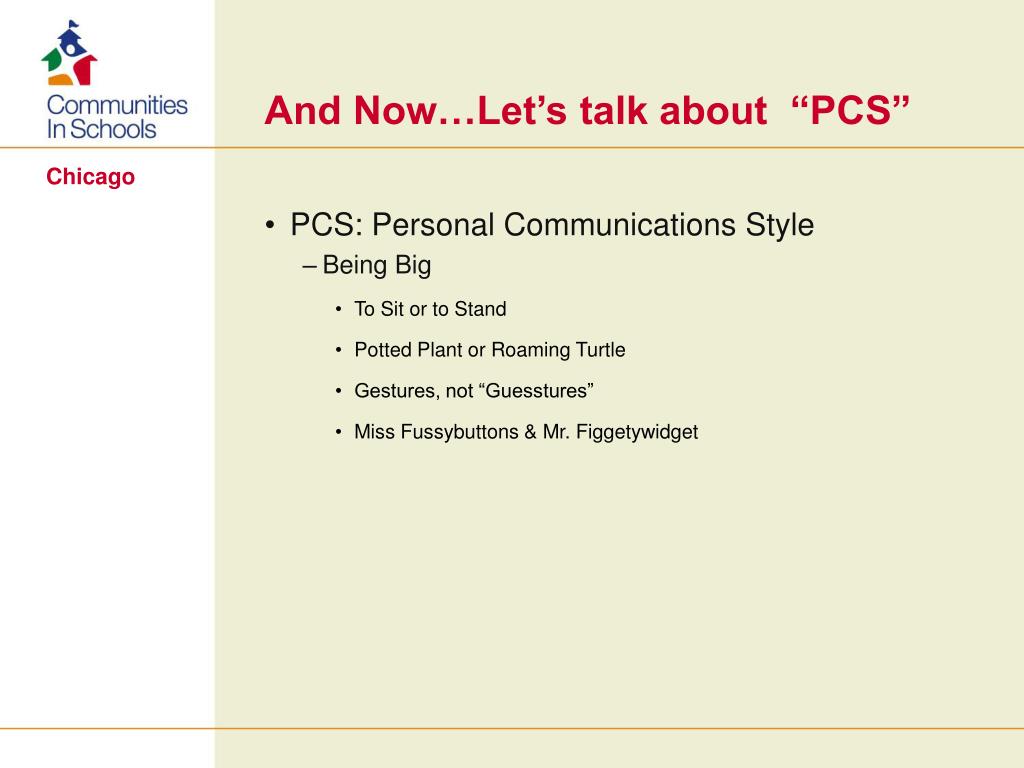 Communities In Schools

Chicago

And Now…Let’s talk about “PCS”

• PCS: Personal Communications Style
– Being Big
• To Sit or to Stand
• Potted Plant or Roaming Turtle
• Gestures, not “Guesstures”
• Miss Fussybuttons & Mr. Figgetywidget